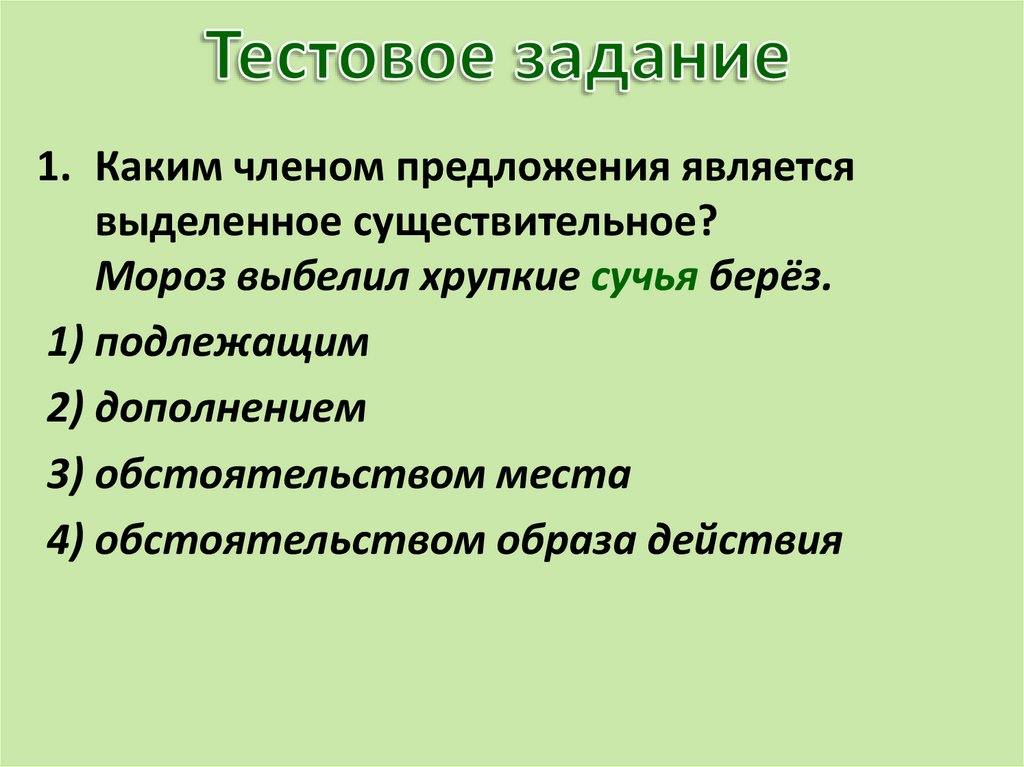 Тестовое задание

1. Каким членом предложения является выделенное существительное?
Мороз выбелил хрупкие сучья берёз.

1) подлежащим

2) дополнением

3) обстоятельством места

4) обстоятельством образа действия